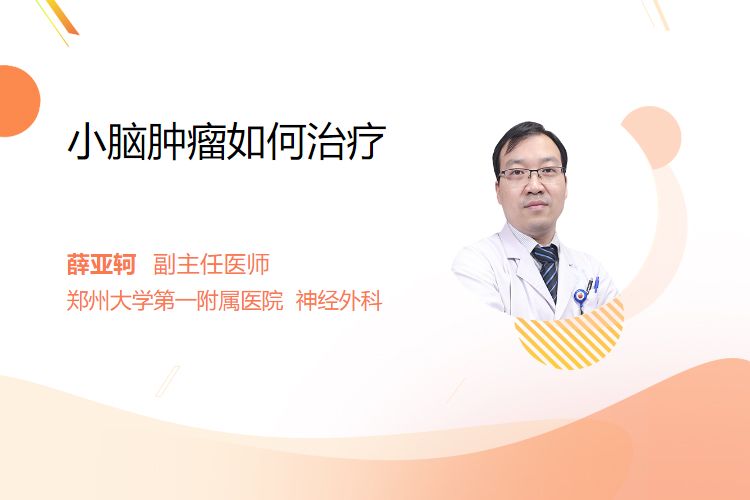 小脑肿瘤如何治疗

薛亚轲 副主任医师
郑州大学第一附属医院 神经外科